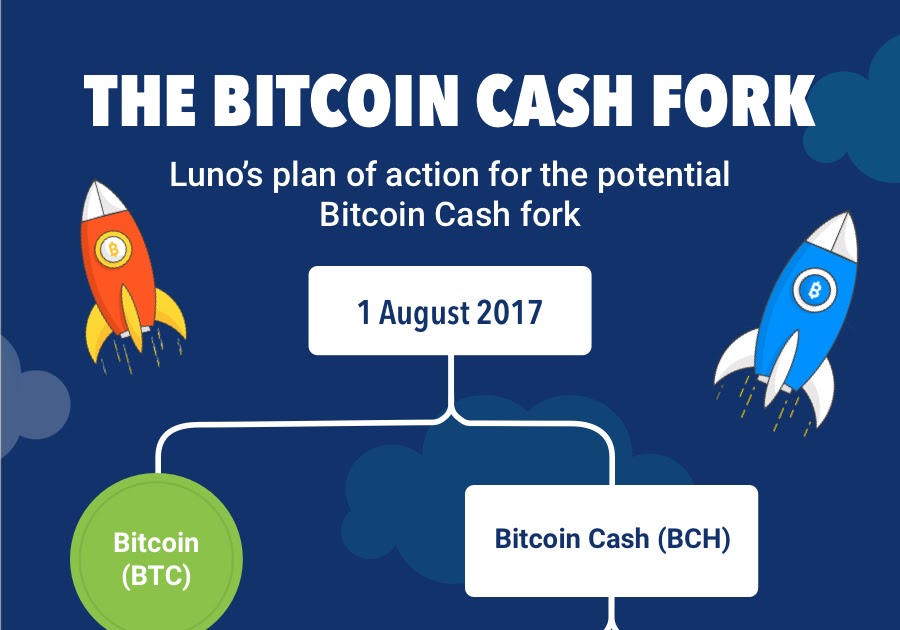 THE BITCOIN CASH FORK

Luno's plan of action for the potential Bitcoin Cash fork

1 August 2017

Bitcoin (BTC)

Bitcoin Cash (BCH)